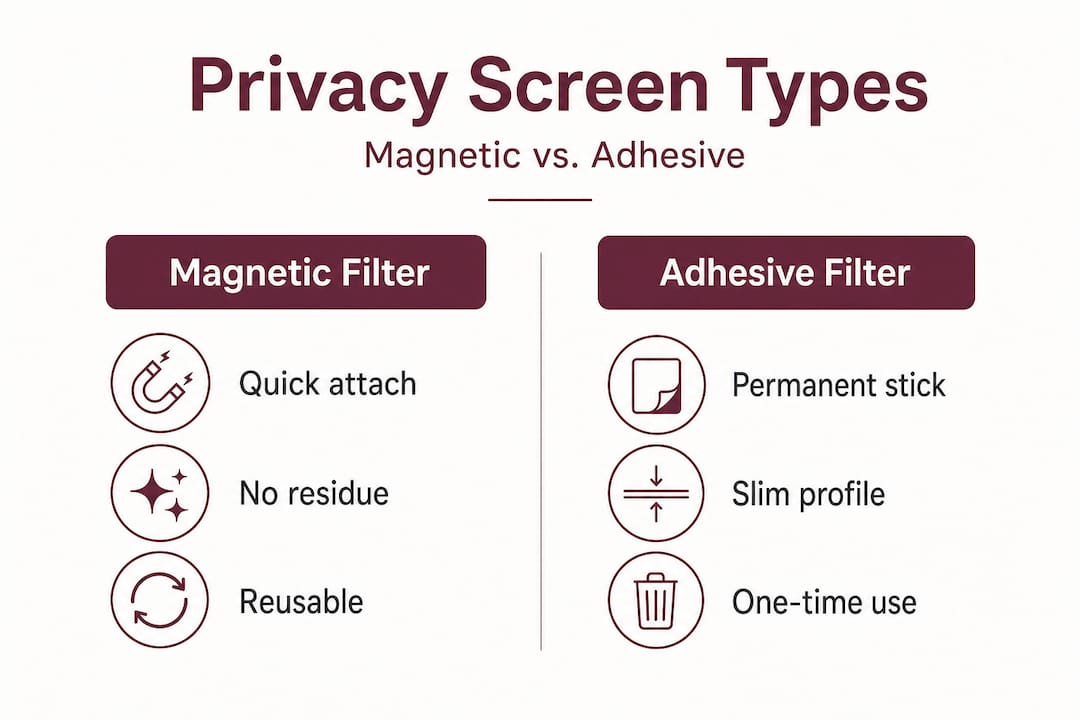 Privacy Screen Types

Magnetic vs. Adhesive

Magnetic Filter

Quick attach

No residue

Reusable

Adhesive Filter

Permanent stick

Slim profile

One-time use